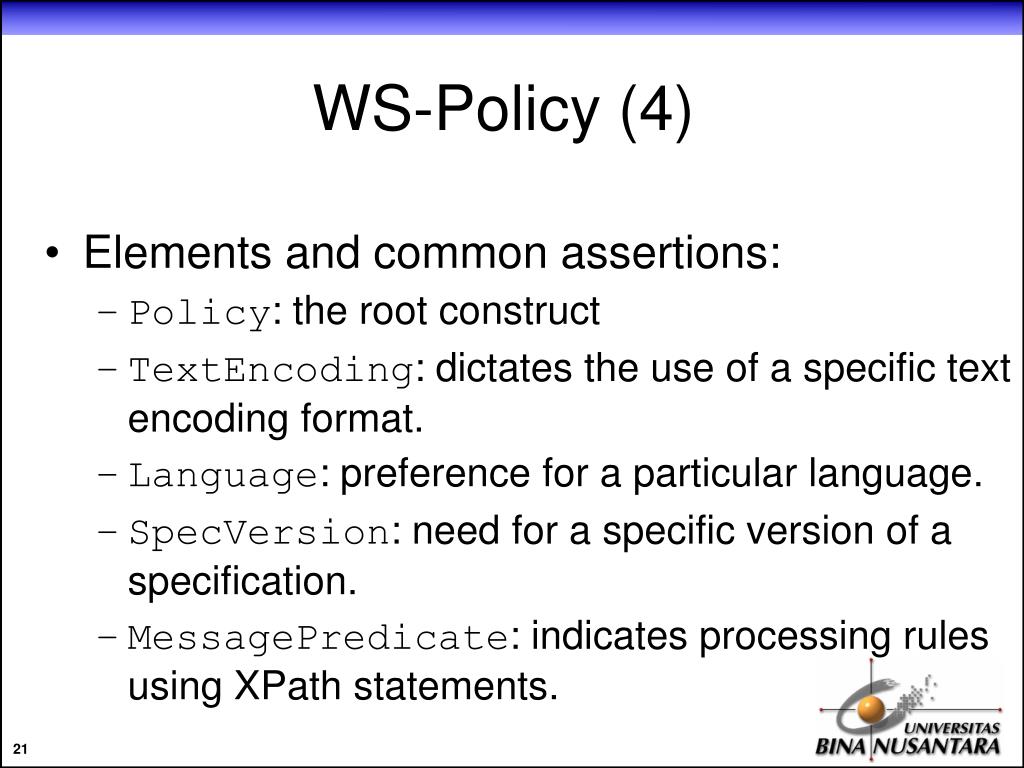 WS-Policy (4)

• Elements and common assertions:
– Policy: the root construct
– TextEncoding: dictates the use of a specific text encoding format.
– Language: preference for a particular language.
– SpecVersion: need for a specific version of a specification.
– MessagePredicate: indicates processing rules using XPath statements.

21

UNIVERSITAS
BINA NUSANTARA